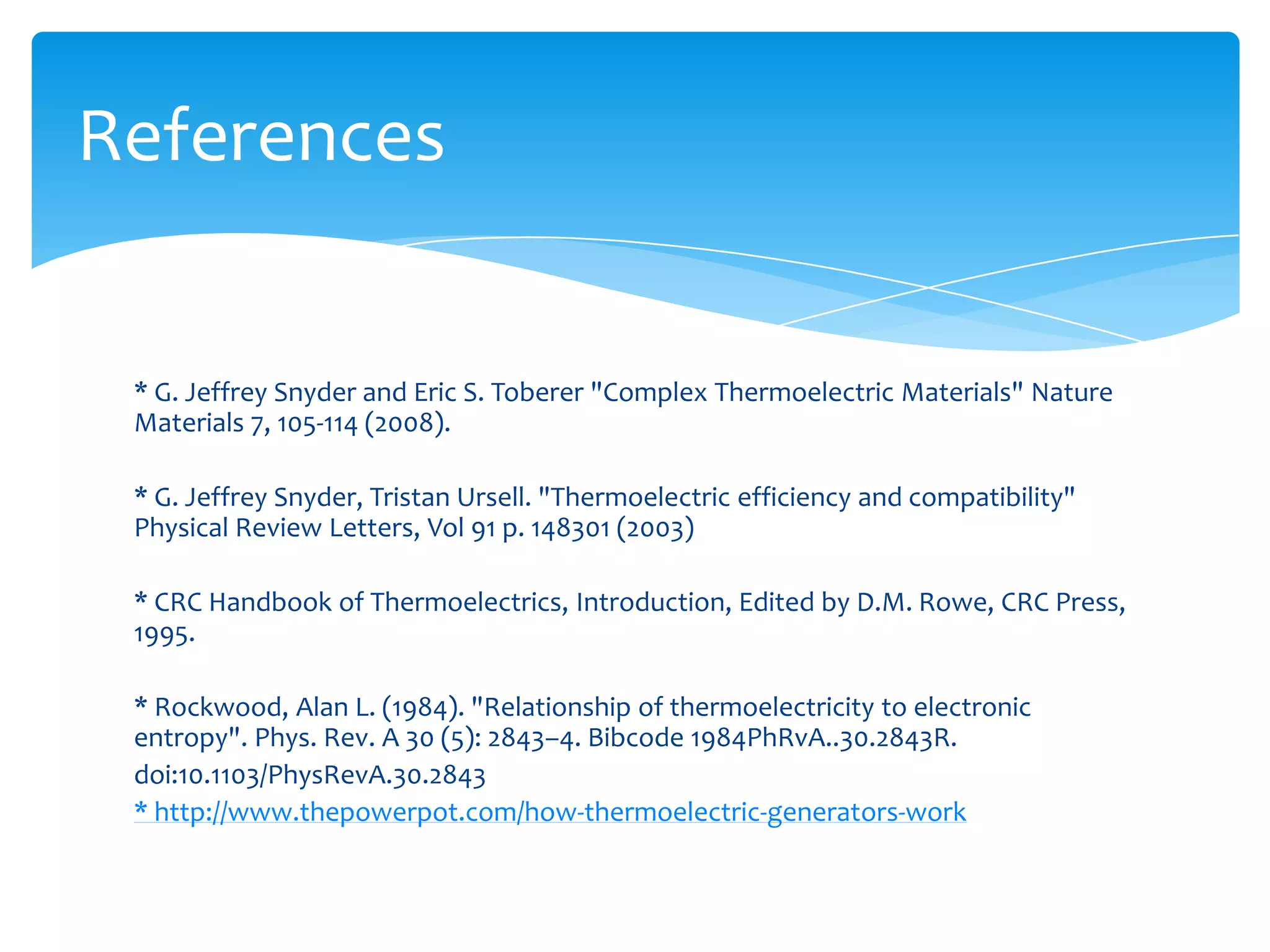 References

* G. Jeffrey Snyder and Eric S. Toberer "Complex Thermoelectric Materials" Nature Materials 7, 105-114 (2008).

* G. Jeffrey Snyder, Tristan Ursell. "Thermoelectric efficiency and compatibility" Physical Review Letters, Vol 91 p. 148301 (2003)

* CRC Handbook of Thermoelectrics, Introduction, Edited by D.M. Rowe, CRC Press, 1995.

* Rockwood, Alan L. (1984). "Relationship of thermoelectricity to electronic entropy". Phys. Rev. A 30 (5): 2843–4. Bibcode 1984PhRvA..30.2843R. doi:10.1103/PhysRevA.30.2843
* http://www.thepowerpot.com/how-thermoelectric-generators-work